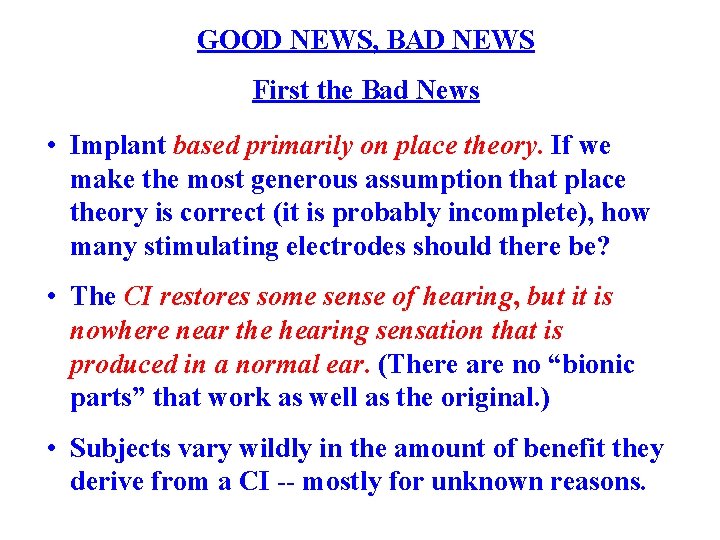 GOOD NEWS, BAD NEWS

First the Bad News

• Implant based primarily on place theory. If we make the most generous assumption that place theory is correct (it is probably incomplete), how many stimulating electrodes should there be?

• The CI restores some sense of hearing, but it is nowhere near the hearing sensation that is produced in a normal ear. (There are no “bionic parts” that work as well as the original.)

• Subjects vary wildly in the amount of benefit they derive from a CI -- mostly for unknown reasons.